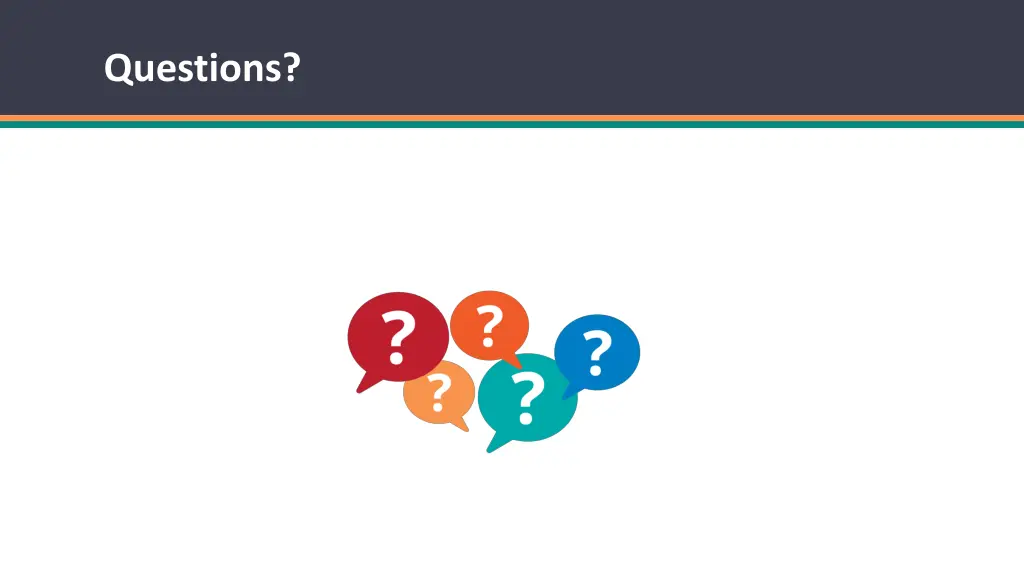 Questions?

?
?
?
?
?